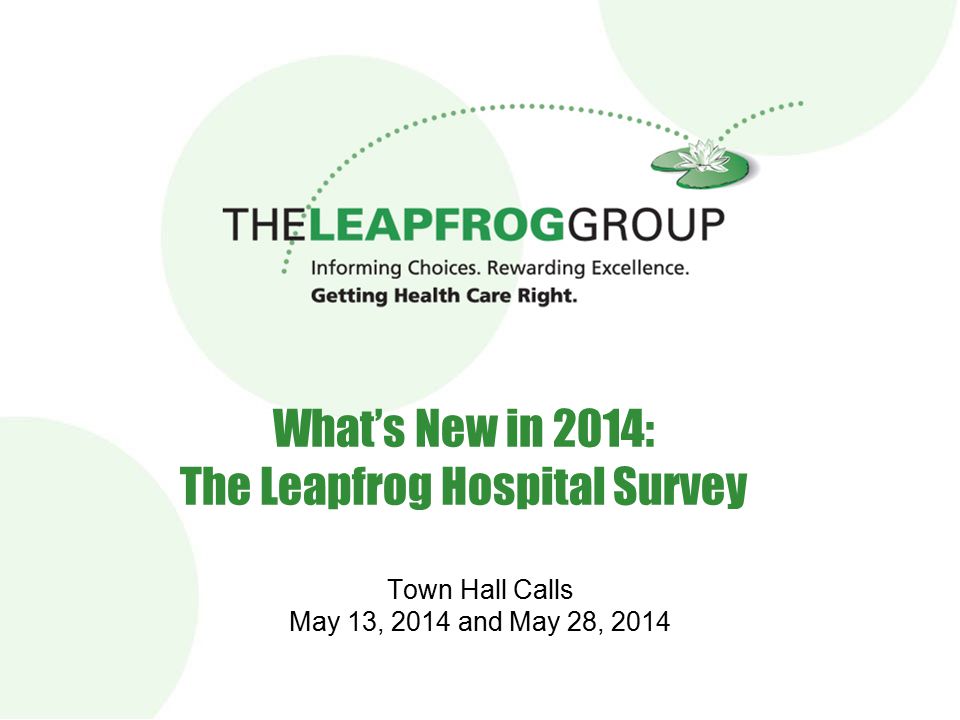 THELEAPFROGGROUP
Informing Choices. Rewarding Excellence.
Getting Health Care Right.

What's New in 2014:
The Leapfrog Hospital Survey

Town Hall Calls
May 13, 2014 and May 28, 2014